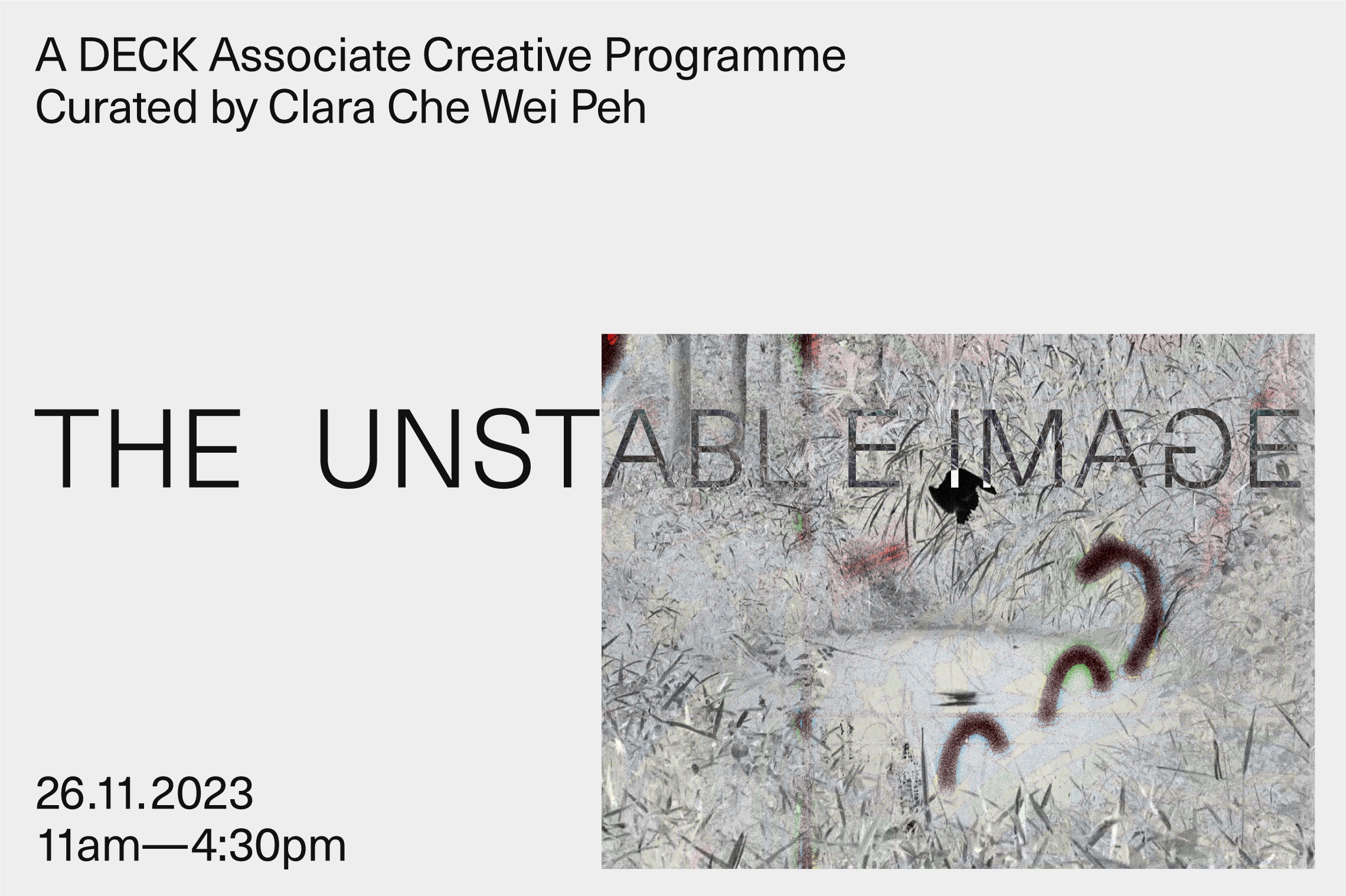 A DECK Associate Creative Programme
Curated by Clara Che Wei Peh

THE UNSTABLE IMAGE

26.11.2023
11am—4:30pm